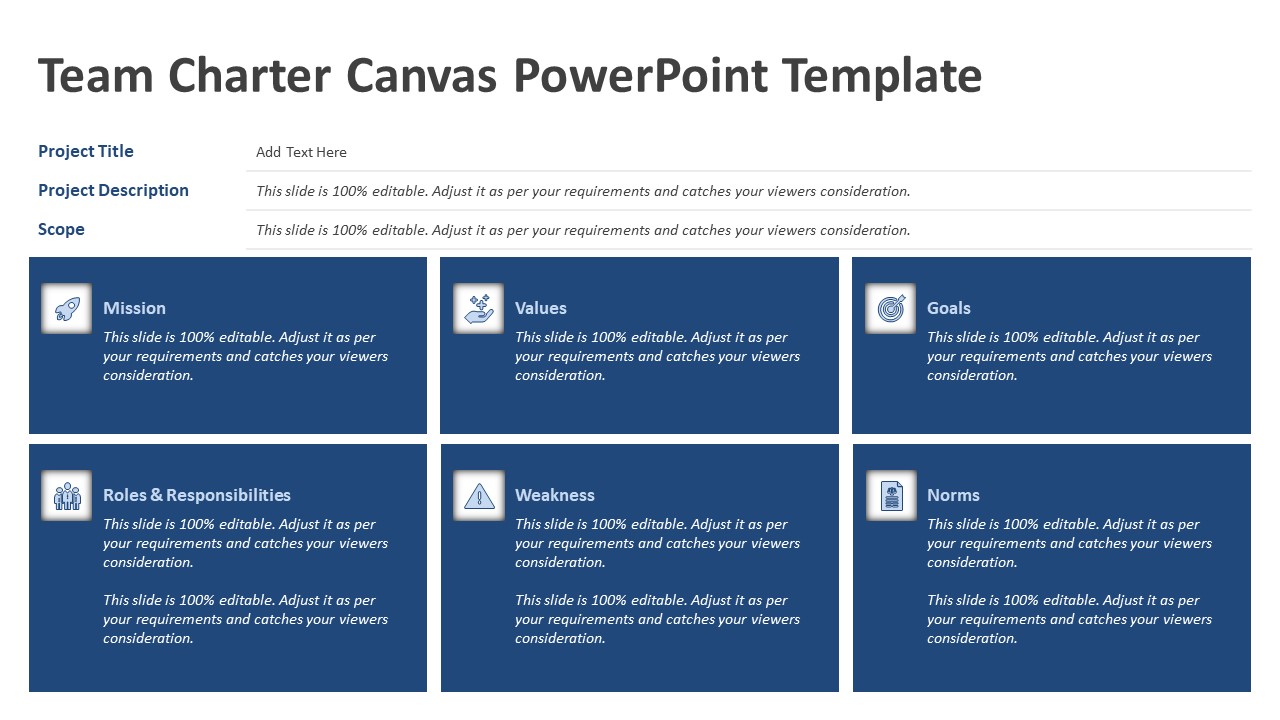 Team Charter Canvas PowerPoint Template

Project Title
Add Text Here

Project Description
This slide is 100% editable. Adjust it as per your requirements and catches your viewers consideration.

Scope
This slide is 100% editable. Adjust it as per your requirements and catches your viewers consideration.

Mission
This slide is 100% editable. Adjust it as per your requirements and catches your viewers consideration.

Values
This slide is 100% editable. Adjust it as per your requirements and catches your viewers consideration.

Goals
This slide is 100% editable. Adjust it as per your requirements and catches your viewers consideration.

Roles & Responsibilities
This slide is 100% editable. Adjust it as per your requirements and catches your viewers consideration.

This slide is 100% editable. Adjust it as per your requirements and catches your viewers consideration.

Weakness
This slide is 100% editable. Adjust it as per your requirements and catches your viewers consideration.

This slide is 100% editable. Adjust it as per your requirements and catches your viewers consideration.

Norms
This slide is 100% editable. Adjust it as per your requirements and catches your viewers consideration.

This slide is 100% editable. Adjust it as per your requirements and catches your viewers consideration.